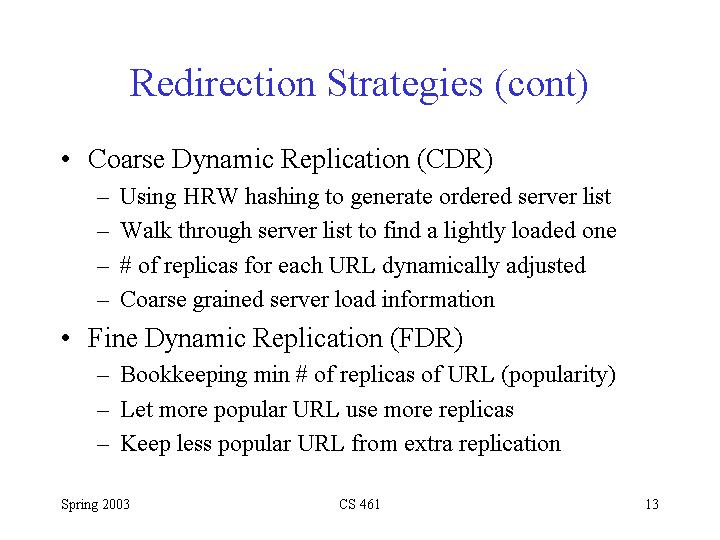 Redirection Strategies (cont)

• Coarse Dynamic Replication (CDR)
  – Using HRW hashing to generate ordered server list
  – Walk through server list to find a lightly loaded one
  – # of replicas for each URL dynamically adjusted
  – Coarse grained server load information

• Fine Dynamic Replication (FDR)
  – Bookkeeping min # of replicas of URL (popularity)
  – Let more popular URL use more replicas
  – Keep less popular URL from extra replication

Spring 2003

CS 461

13